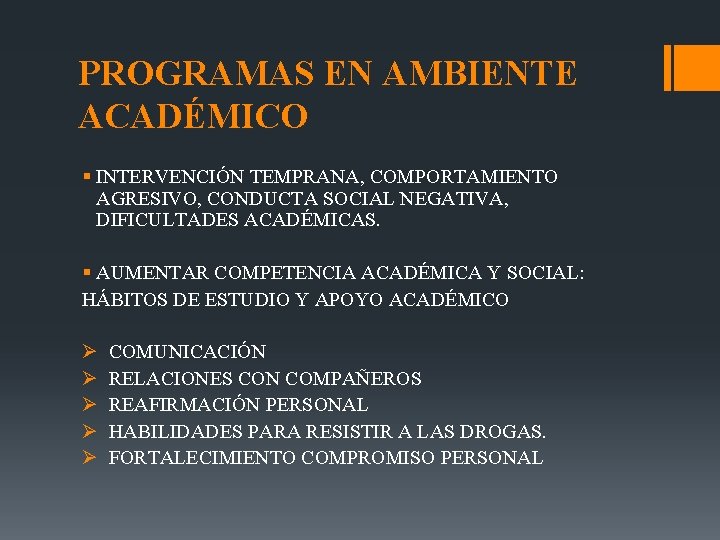 PROGRAMAS EN AMBIENTE ACADÉMICO

▪ INTERVENCIÓN TEMPRANA, COMPORTAMIENTO AGRESIVO, CONDUCTA SOCIAL NEGATIVA, DIFICULTADES ACADÉMICAS.

▪ AUMENTAR COMPETENCIA ACADÉMICA Y SOCIAL:
HÁBITOS DE ESTUDIO Y APOYO ACADÉMICO

➢ COMUNICACIÓN
➢ RELACIONES CON COMPAÑEROS
➢ REAFIRMACIÓN PERSONAL
➢ HABILIDADES PARA RESISTIR A LAS DROGAS.
➢ FORTALECIMIENTO COMPROMISO PERSONAL